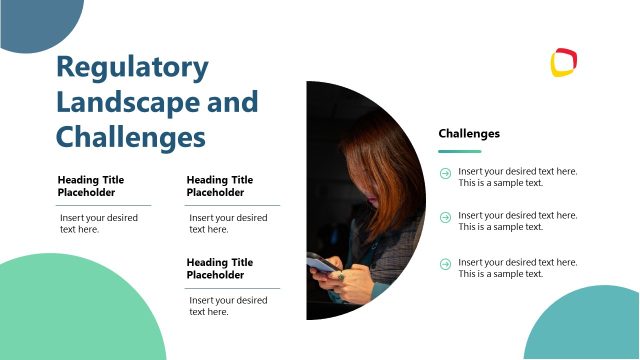 Regulatory Landscape and Challenges

Heading Title Placeholder

Insert your desired text here.

Heading Title Placeholder

Insert your desired text here.

Heading Title Placeholder

Insert your desired text here.

Challenges

Insert your desired text here. This is a sample text.

Insert your desired text here. This is a sample text.

Insert your desired text here. This is a sample text.